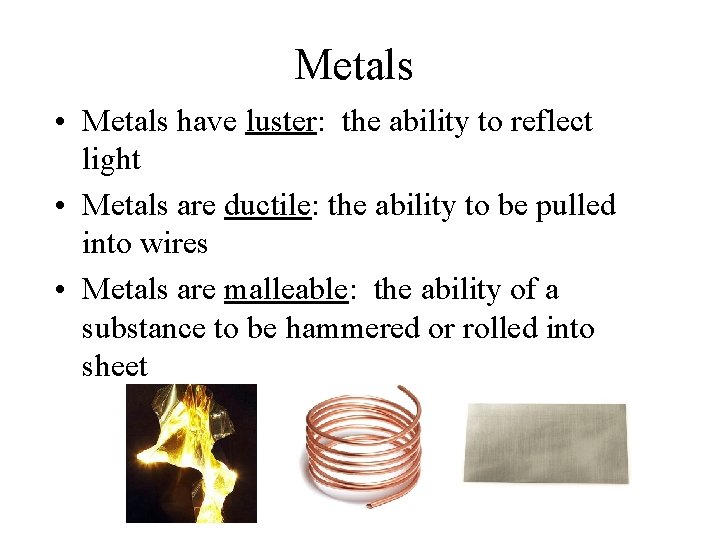 Metals

• Metals have luster: the ability to reflect light
• Metals are ductile: the ability to be pulled into wires
• Metals are malleable: the ability of a substance to be hammered or rolled into sheet